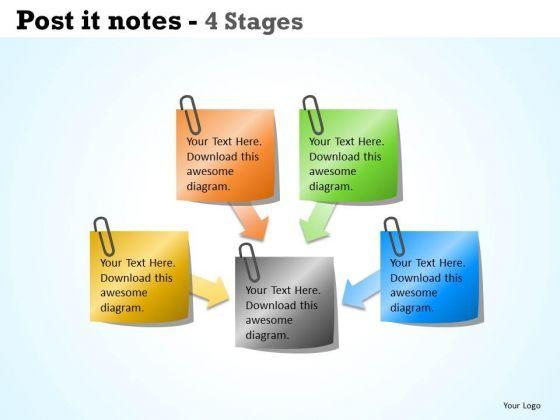 Post it notes - 4 Stages

Your Text Here. Download this awesome diagram.

Your Text Here. Download this awesome diagram.

Your Text Here. Download this awesome diagram.

Your Text Here. Download this awesome diagram.

Your Text Here. Download this awesome diagram.

Your Logo